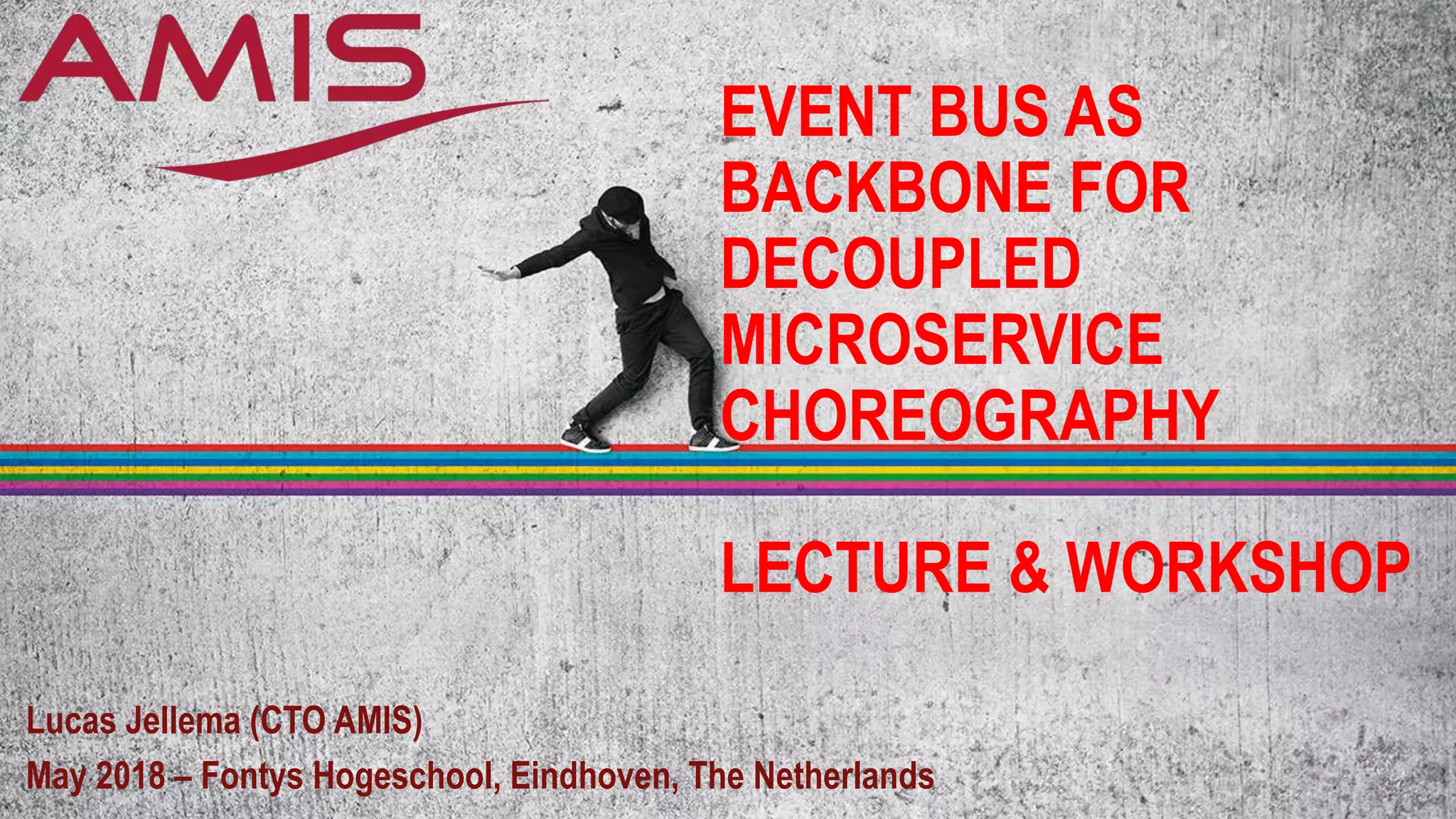 AMIS

EVENT BUS AS BACKBONE FOR DECOUPLED MICROSERVICE CHOREOGRAPHY

LECTURE & WORKSHOP

Lucas Jellema (CTO AMIS)
May 2018 – Fontys Hogeschool, Eindhoven, The Netherlands